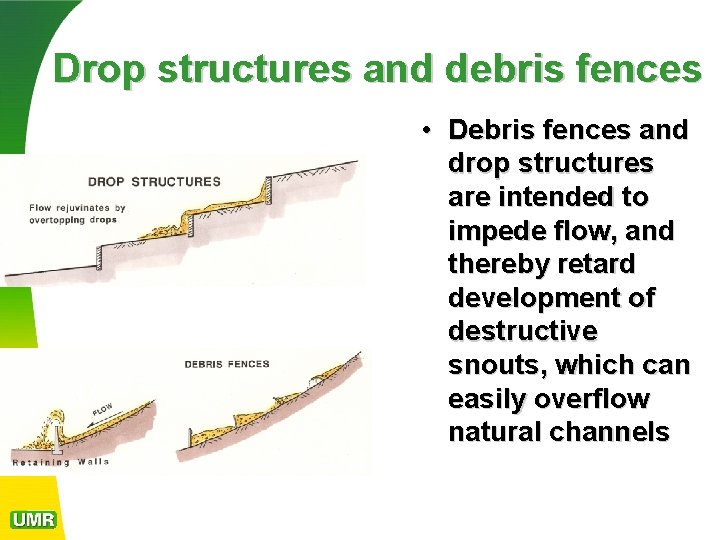 Drop structures and debris fences

DROP STRUCTURES

Flow rejuvinates by overtopping drops

DEBRIS FENCES

FLOW

Retaining Walls

• Debris fences and drop structures are intended to impede flow, and thereby retard development of destructive snouts, which can easily overflow natural channels

UMR